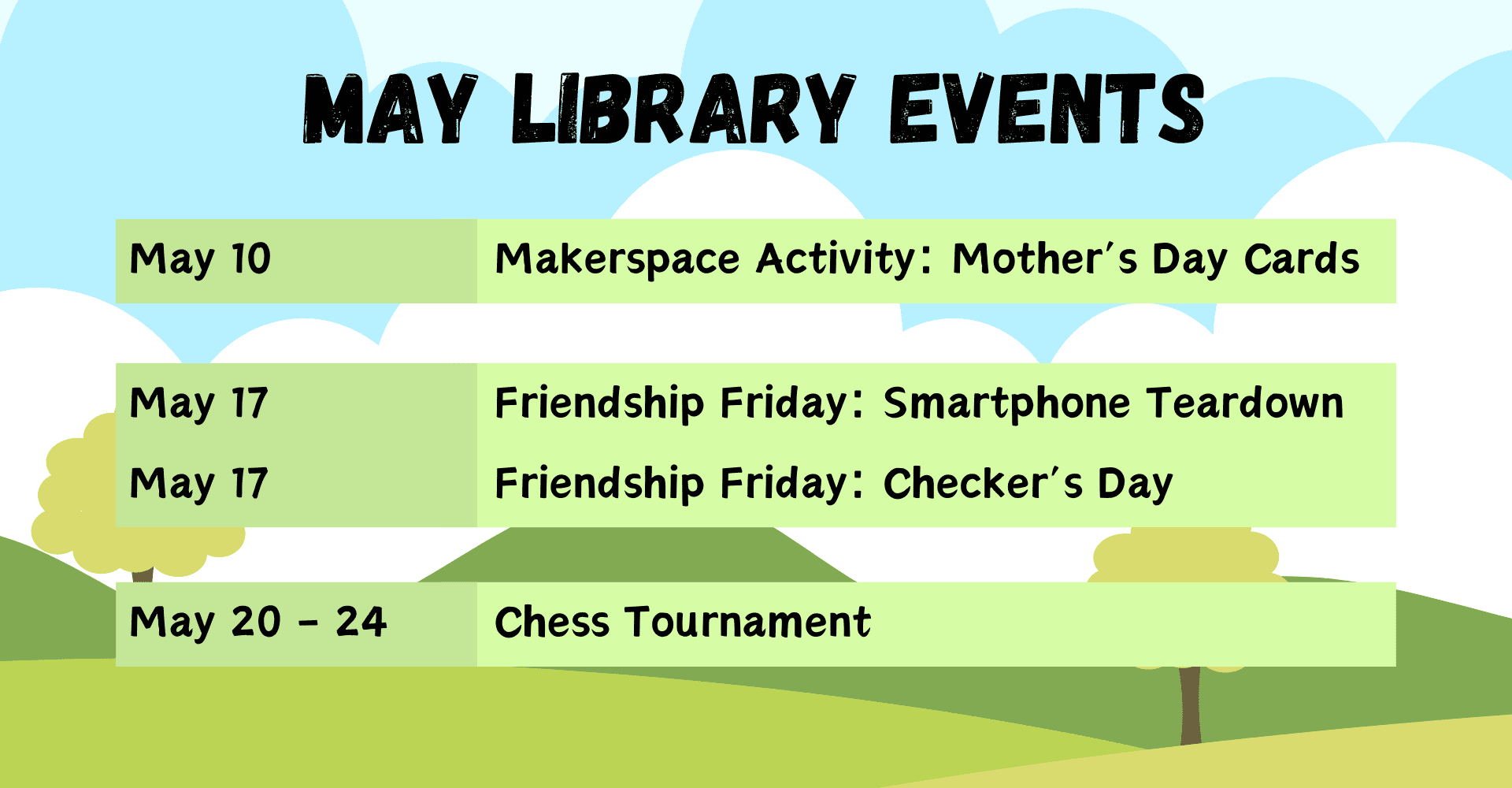 MAY LIBRARY EVENTS

| May 10 | Makerspace Activity: Mother's Day Cards |
|---|---|
| May 17 | Friendship Friday: Smartphone Teardown |
| May 17 | Friendship Friday: Checker's Day |
| May 20 - 24 | Chess Tournament |